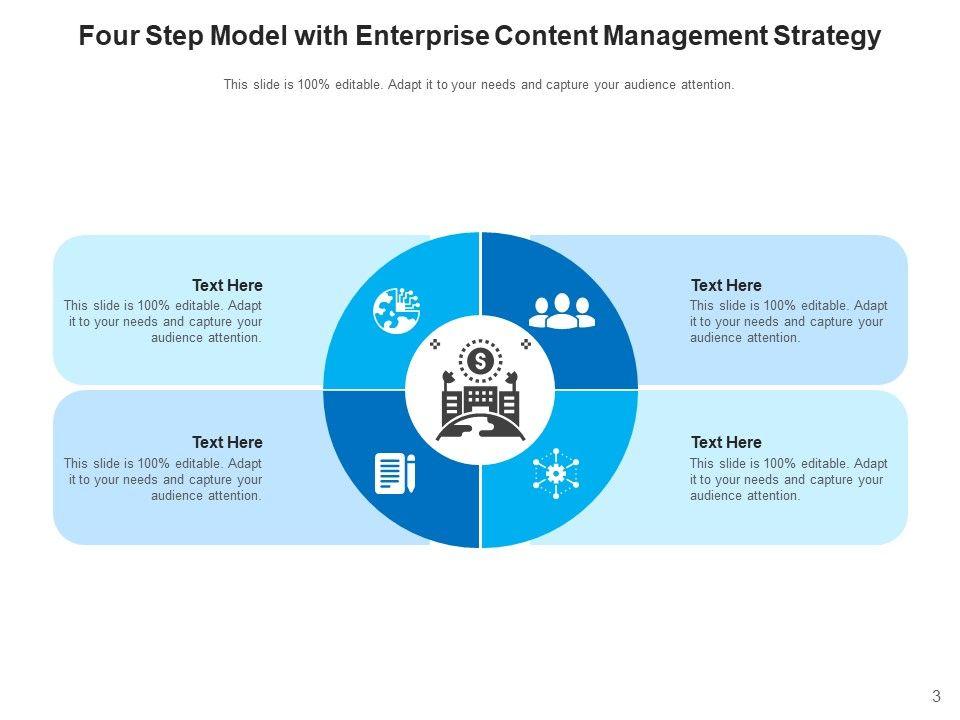 Four Step Model with Enterprise Content Management Strategy

This slide is 100% editable. Adapt it to your needs and capture your audience attention.

Text Here
This slide is 100% editable. Adapt it to your needs and capture your audience attention.

Text Here
This slide is 100% editable. Adapt it to your needs and capture your audience attention.

Text Here
This slide is 100% editable. Adapt it to your needs and capture your audience attention.

Text Here
This slide is 100% editable. Adapt it to your needs and capture your audience attention.

3